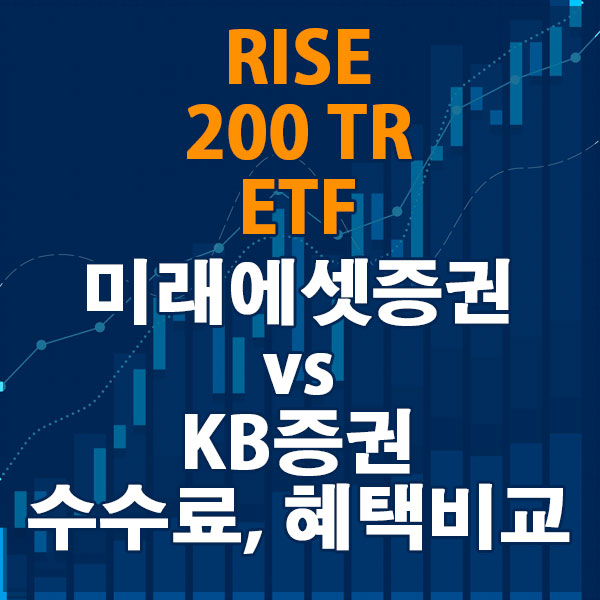 RISE
200 TR
ETF
미래에셋증권
vs
KB증권
수수료, 혜택비교